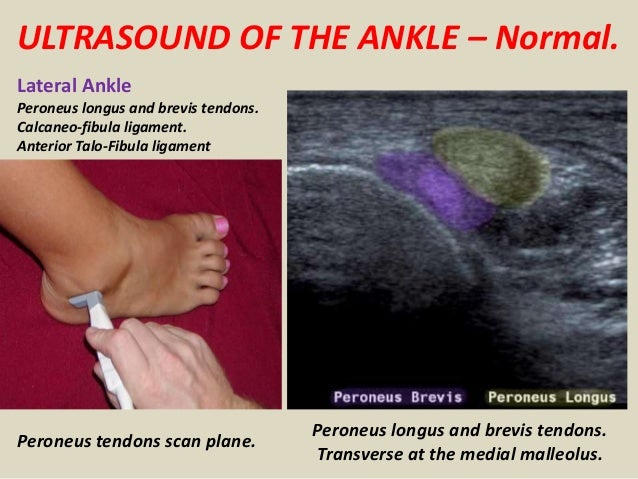 ULTRASOUND OF THE ANKLE – Normal.

Lateral Ankle

Peroneus longus and brevis tendons.
Calcaneo-fibula ligament.
Anterior Talo-Fibula ligament

Peroneus Brevis Peroneus Longus

Peroneus tendons scan plane.

Peroneus longus and brevis tendons.
Transverse at the medial malleolus.